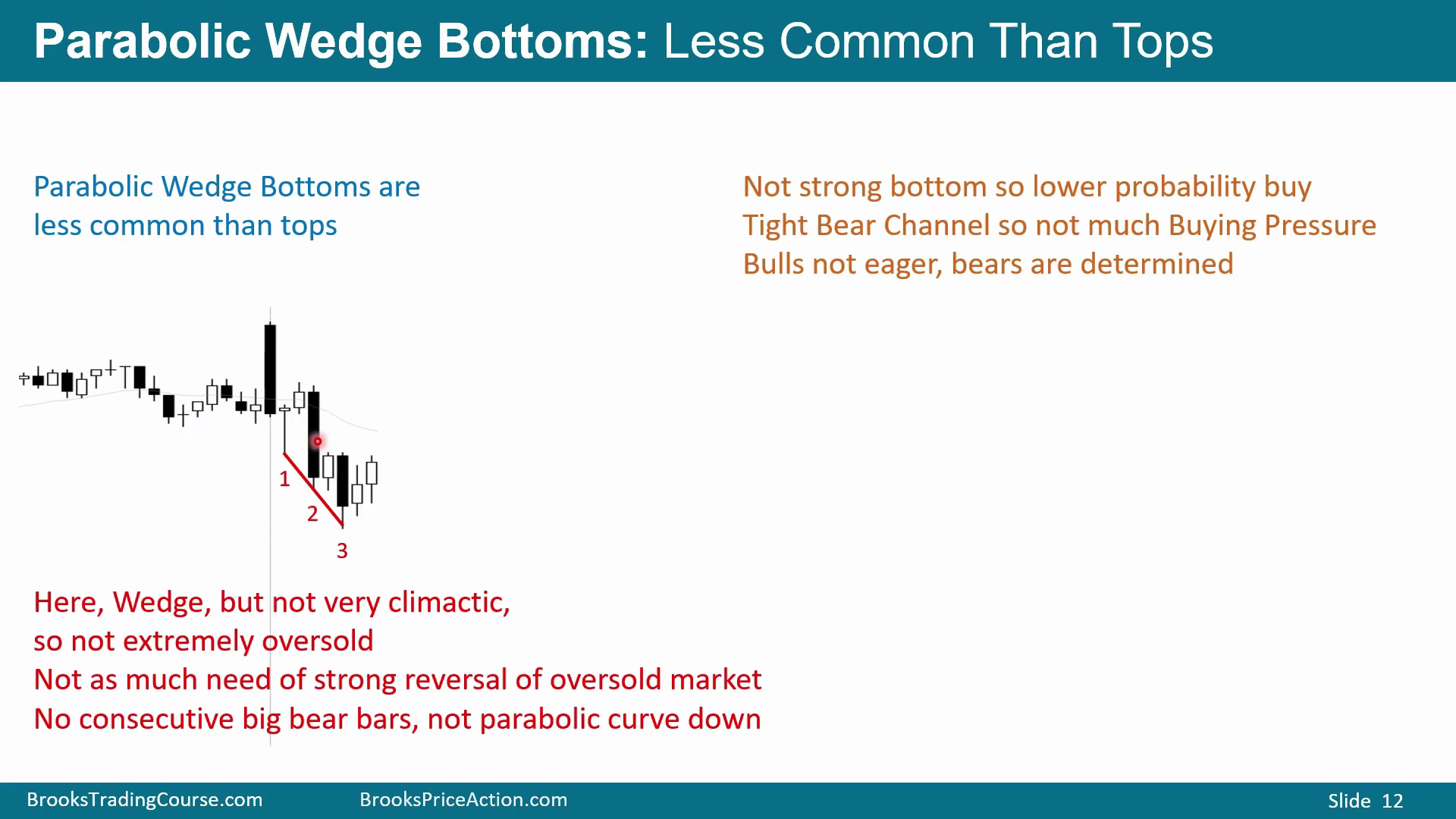 Parabolic Wedge Bottoms: Less Common Than Tops

Parabolic Wedge Bottoms are less common than tops

Not strong bottom so lower probability buy
Tight Bear Channel so not much Buying Pressure
Bulls not eager, bears are determined

1
2
3

Here, Wedge, but not very climactic, so not extremely oversold
Not as much need of strong reversal of oversold market
No consecutive big bear bars, not parabolic curve down

BrooksTradingCourse.com
BrooksPriceAction.com
Slide 12